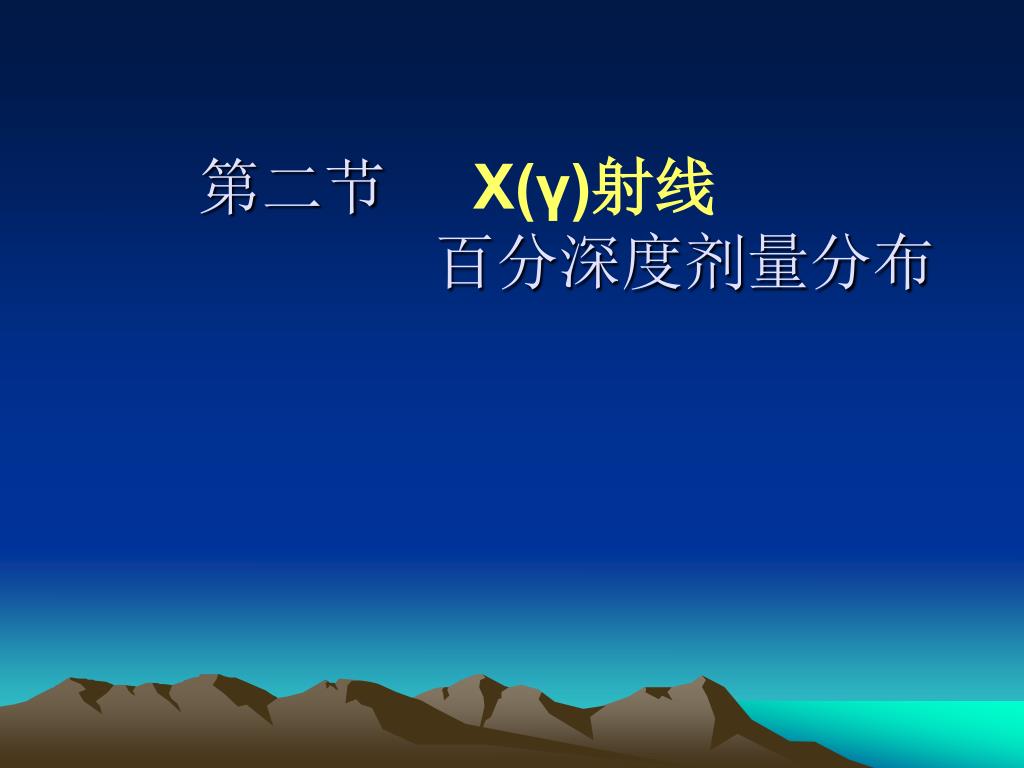 第二节 X(γ)射线
百分深度剂量分布